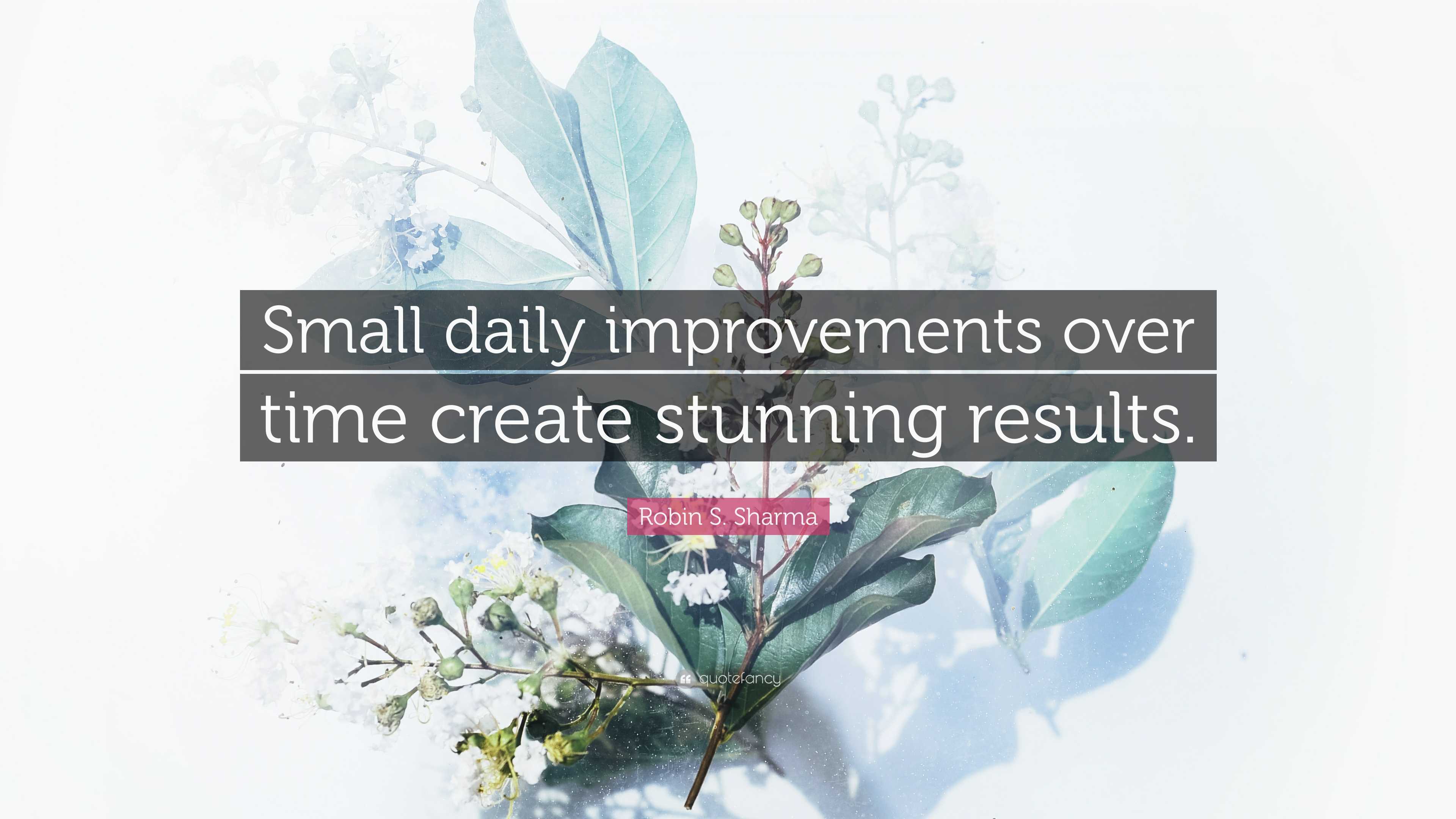 Small daily improvements over time create stunning results.

Robin S. Sharma

quotefancy